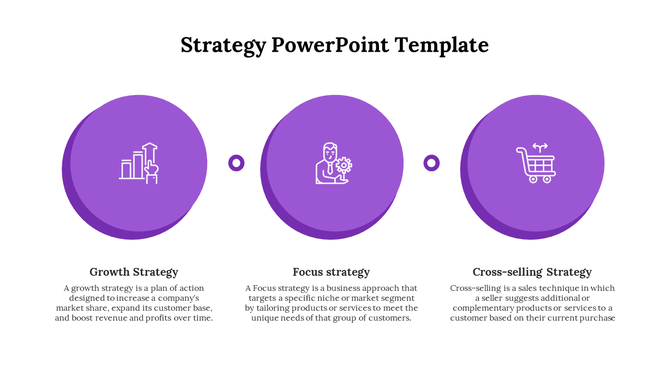 Strategy PowerPoint Template

Growth Strategy

A growth strategy is a plan of action designed to increase a company's market share, expand its customer base, and boost revenue and profits over time.

Focus strategy

A Focus strategy is a business approach that targets a specific niche or market segment by tailoring products or services to meet the unique needs of that group of customers.

Cross-selling Strategy

Cross-selling is a sales technique in which a seller suggests additional or complementary products or services to a customer based on their current purchase